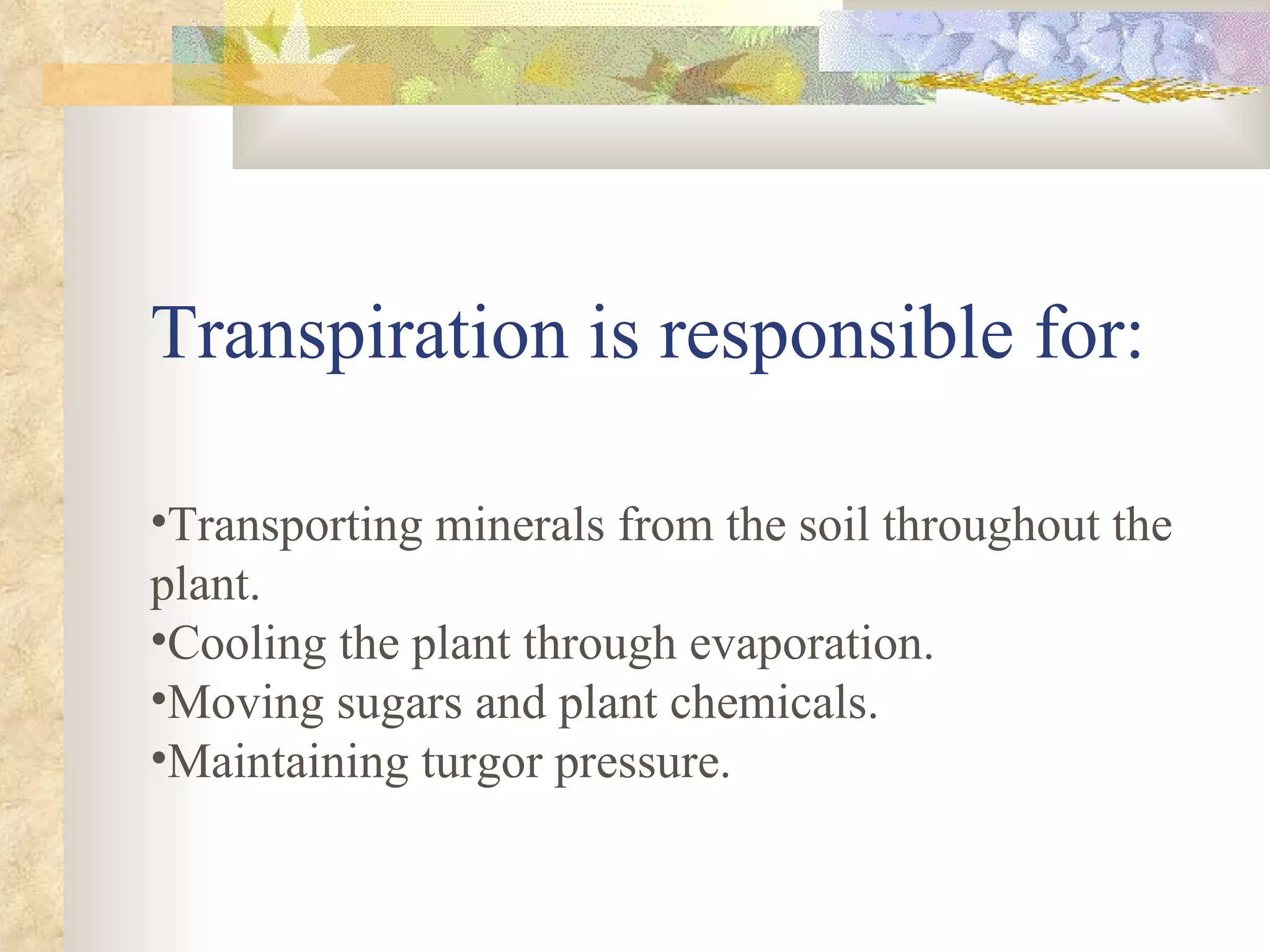 Transpiration is responsible for:

•Transporting minerals from the soil throughout the plant.
•Cooling the plant through evaporation.
•Moving sugars and plant chemicals.
•Maintaining turgor pressure.